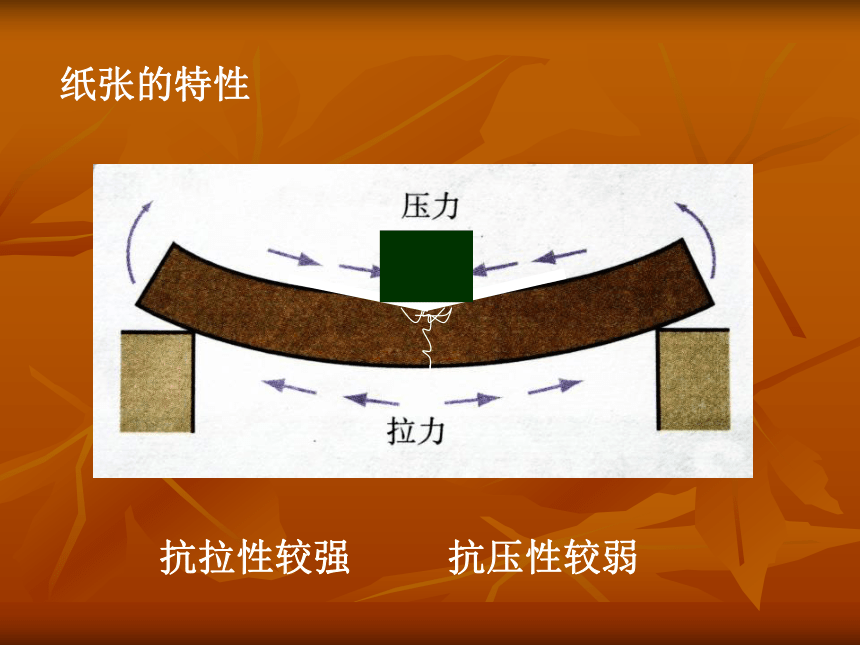 纸张的特性

压力

拉力

抗拉性较强　　抗压性较弱